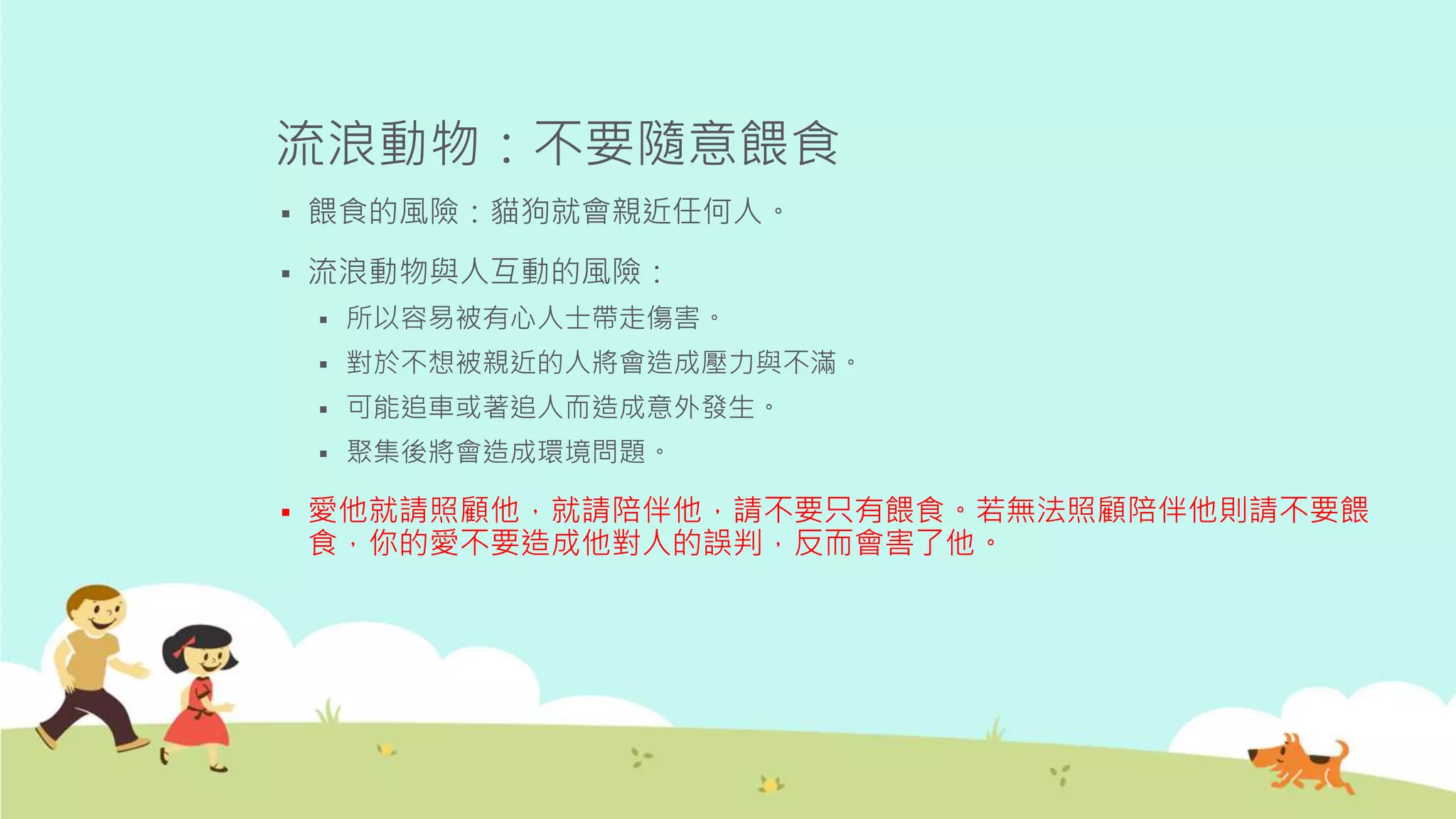 流浪動物：不要隨意餵食

▪ 餵食的風險：貓狗就會親近任何人。

▪ 流浪動物與人互動的風險：

▪ 所以容易被有心人士帶走傷害。

▪ 對於不想被親近的人將會造成壓力與不滿。

▪ 可能追車或著追人而造成意外發生。

▪ 聚集後將會造成環境問題。

▪ 愛他就請照顧他，就請陪伴他，請不要只有餵食。若無法照顧陪伴他則請不要餵食，你的愛不要造成他對人的誤判，反而會害了他。